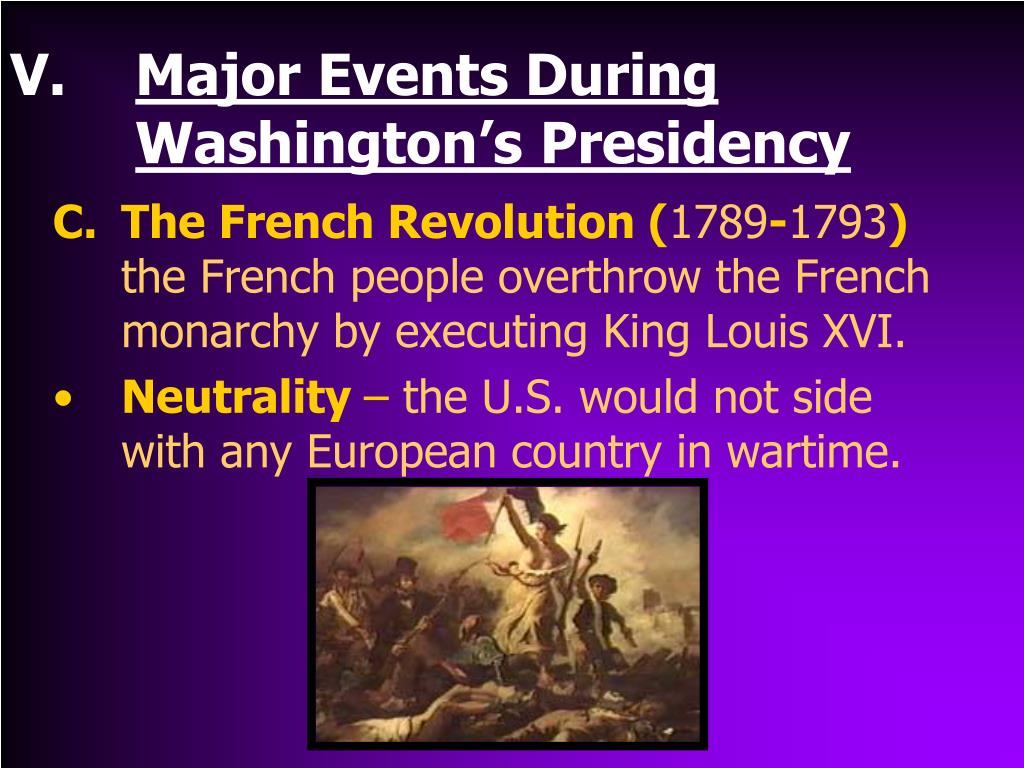 V. Major Events During Washington’s Presidency

C. The French Revolution (1789-1793) the French people overthrow the French monarchy by executing King Louis XVI.

• Neutrality – the U.S. would not side with any European country in wartime.